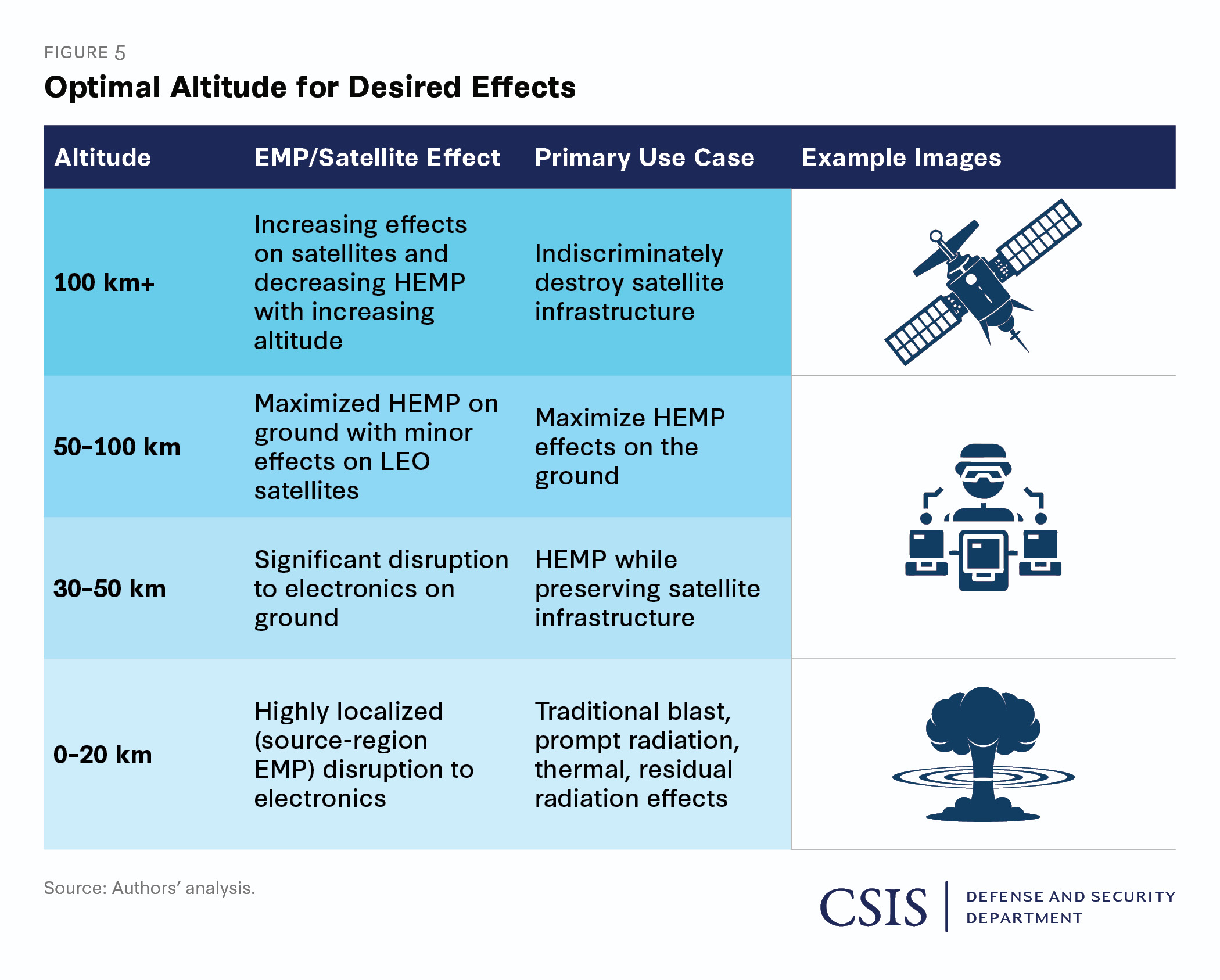 FIGURE 5

Optimal Altitude for Desired Effects

| Altitude | EMP/Satellite Effect | Primary Use Case | Example Images |
|---|---|---|---|
| 100 km+ | Increasing effects on satellites and decreasing HEMP with increasing altitude | Indiscriminately destroy satellite infrastructure | |
| 50–100 km | Maximized HEMP on ground with minor effects on LEO satellites | Maximize HEMP effects on the ground | |
| 30–50 km | Significant disruption to electronics on ground | HEMP while preserving satellite infrastructure | |
| 0–20 km | Highly localized (source-region EMP) disruption to electronics | Traditional blast, prompt radiation, thermal, residual radiation effects | |

Source: Authors' analysis.

CSIS | DEFENSE AND SECURITY DEPARTMENT